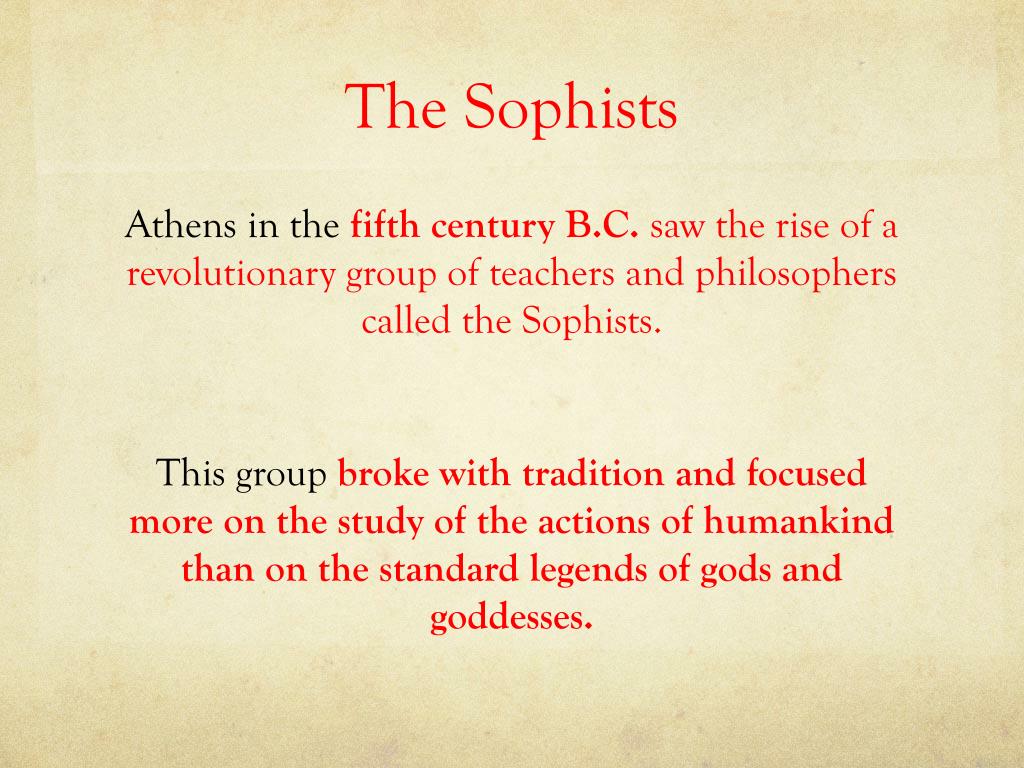 The Sophists

Athens in the fifth century B.C. saw the rise of a revolutionary group of teachers and philosophers called the Sophists.

This group broke with tradition and focused more on the study of the actions of humankind than on the standard legends of gods and goddesses.